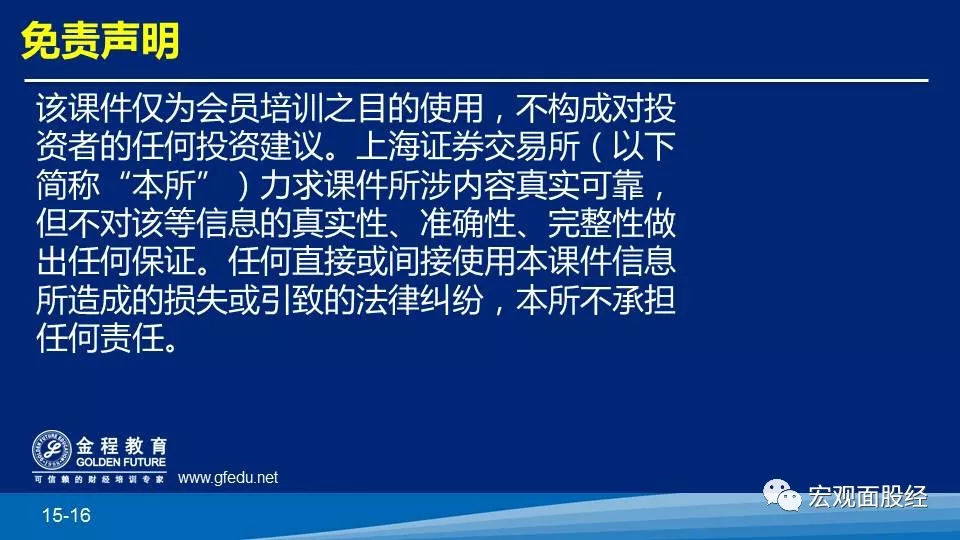 免责声明

该课件仅为会员培训之目的使用，不构成对投资者的任何投资建议。上海证券交易所（以下简称“本所”）力求课件所涉内容真实可靠，但不对该等信息的真实性、准确性、完整性做出任何保证。任何直接或间接使用本课件信息所造成的损失或引致的法律纠纷，本所不承担任何责任。

金程教育
GOLDEN FUTURE
可信赖的财经培训专家
www.gfedu.net

宏观面股经

15-16